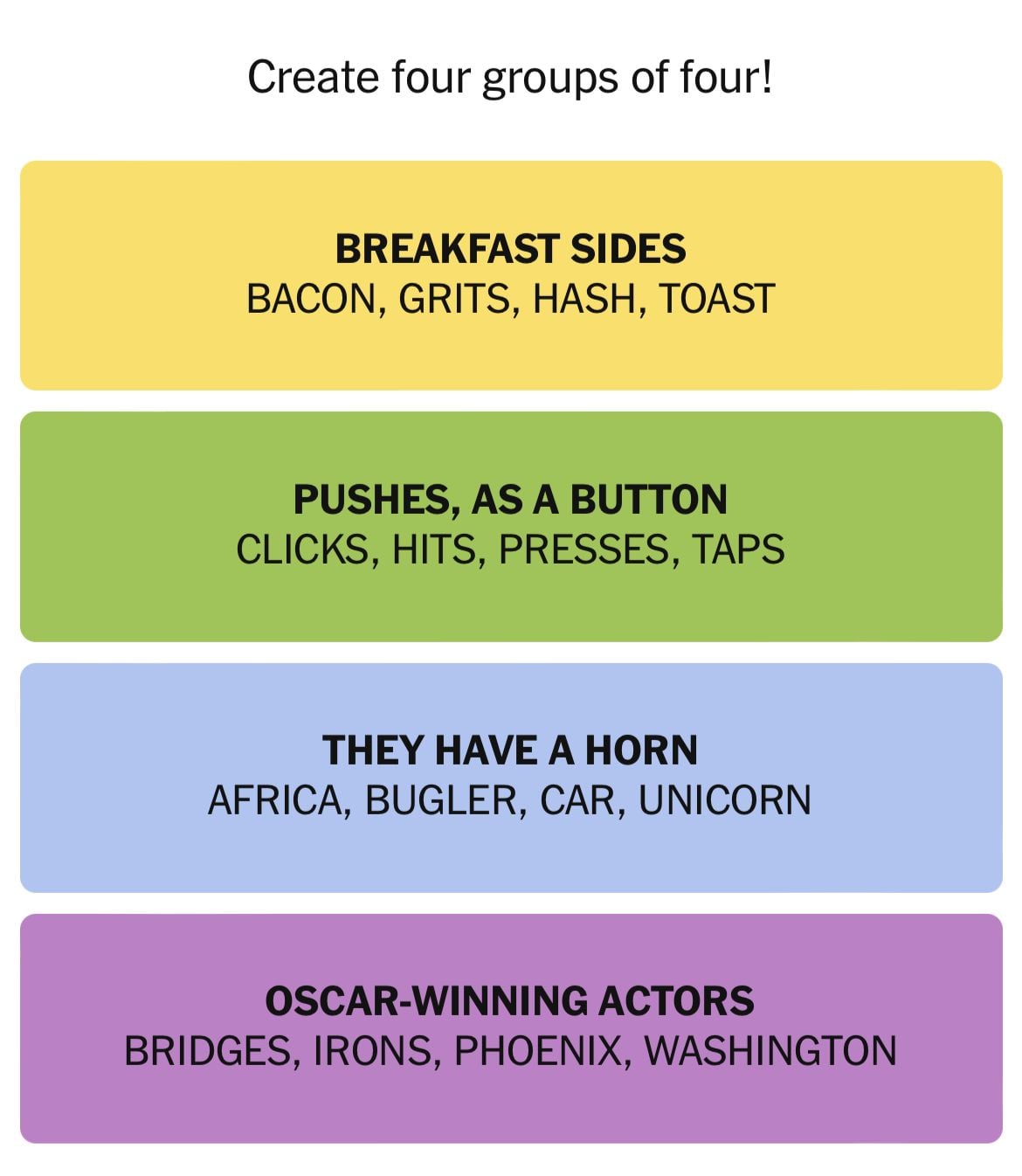 Create four groups of four!

BREAKFAST SIDES
BACON, GRITS, HASH, TOAST

PUSHES, AS A BUTTON
CLICKS, HITS, PRESSES, TAPS

THEY HAVE A HORN
AFRICA, BUGLER, CAR, UNICORN

OSCAR-WINNING ACTORS
BRIDGES, IRONS, PHOENIX, WASHINGTON